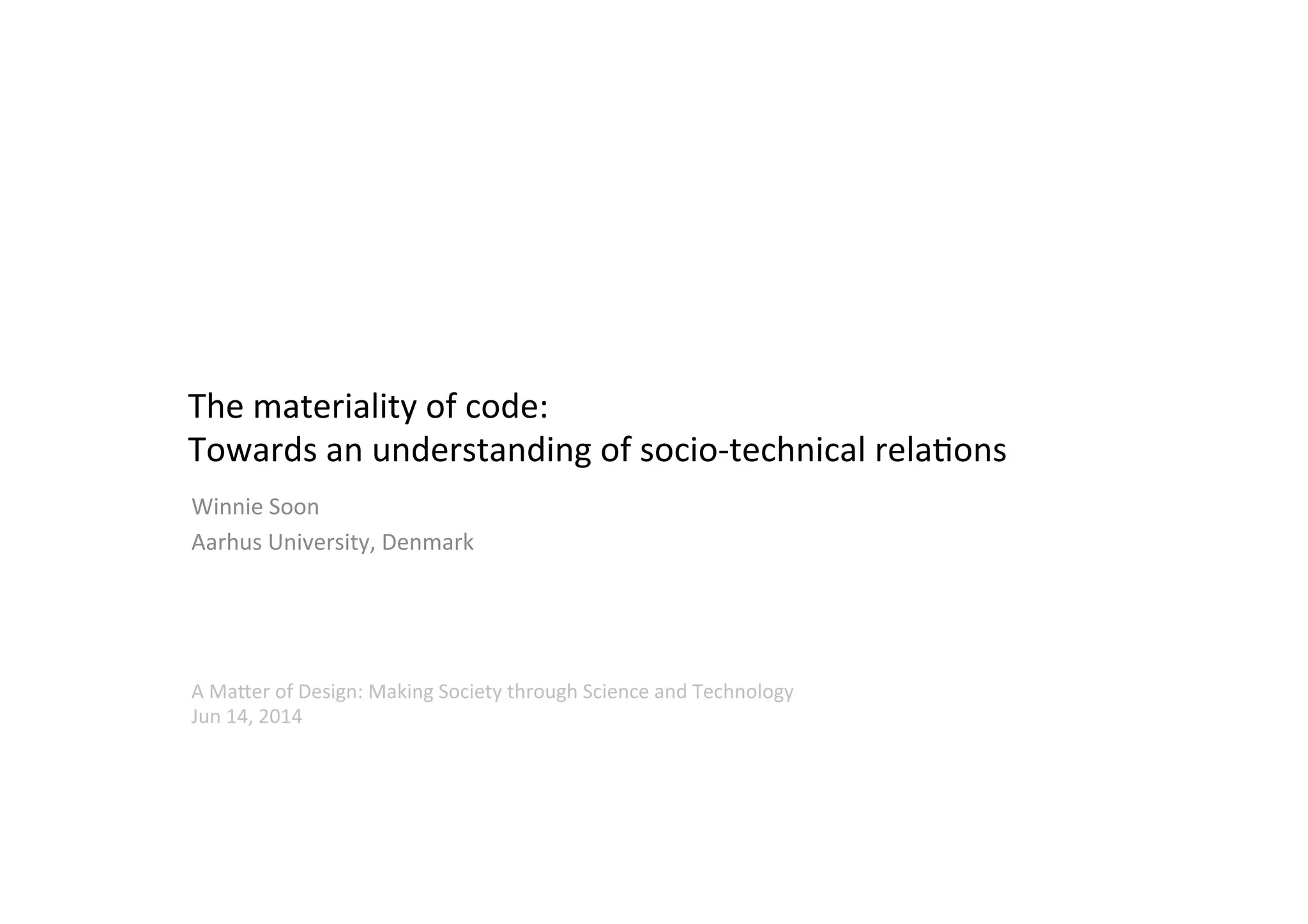 The materiality of code:
Towards an understanding of socio-technical relations

Winnie Soon

Aarhus University, Denmark

A Matter of Design: Making Society through Science and Technology
Jun 14, 2014